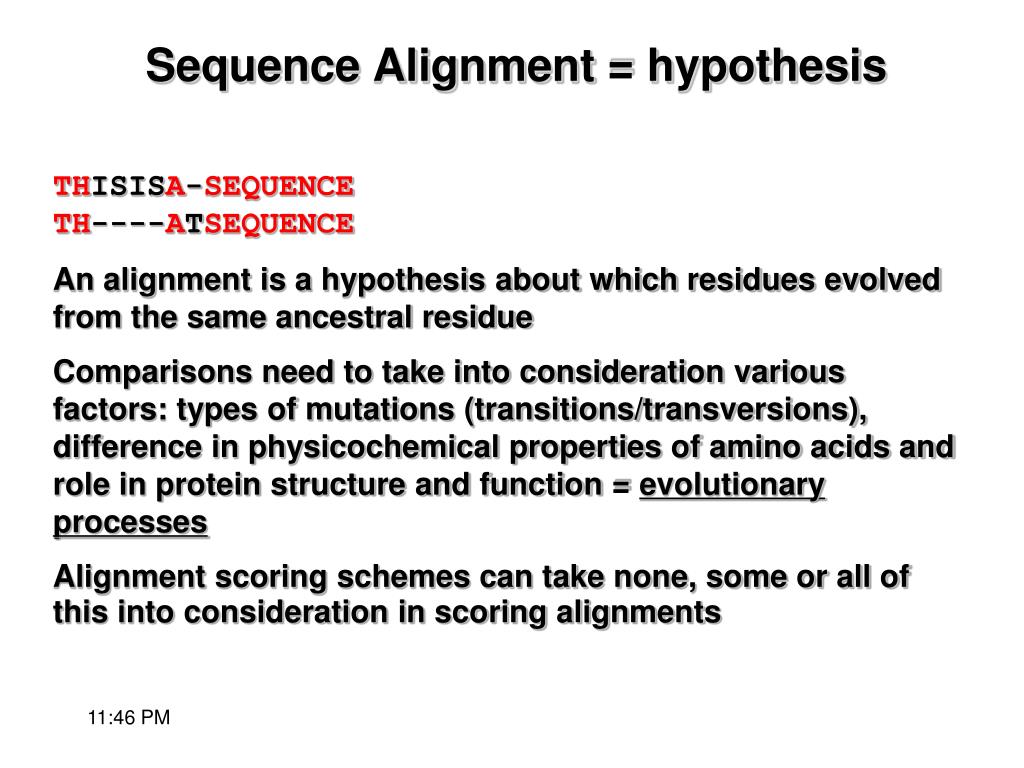 Sequence Alignment = hypothesis

THISISA-SEQUENCE
TH----ATSEQUENCE

An alignment is a hypothesis about which residues evolved from the same ancestral residue

Comparisons need to take into consideration various factors: types of mutations (transitions/transversions), difference in physicochemical properties of amino acids and role in protein structure and function = evolutionary processes

Alignment scoring schemes can take none, some or all of this into consideration in scoring alignments

11:46 PM